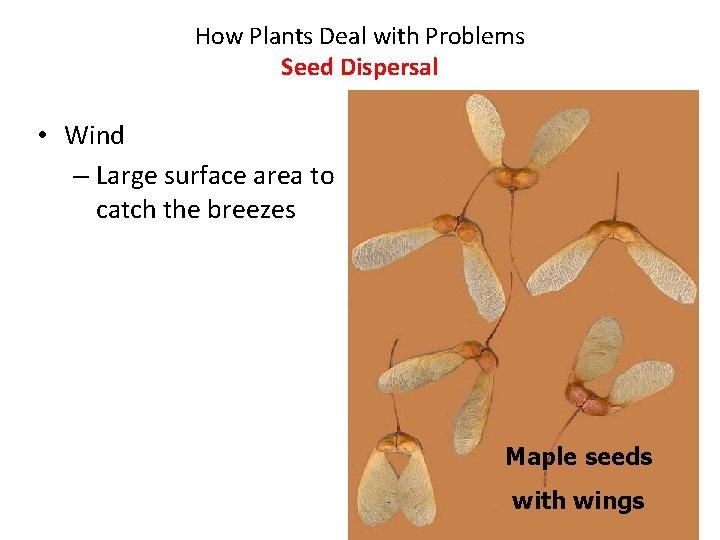 How Plants Deal with Problems
Seed Dispersal

• Wind
– Large surface area to catch the breezes

Maple seeds with wings